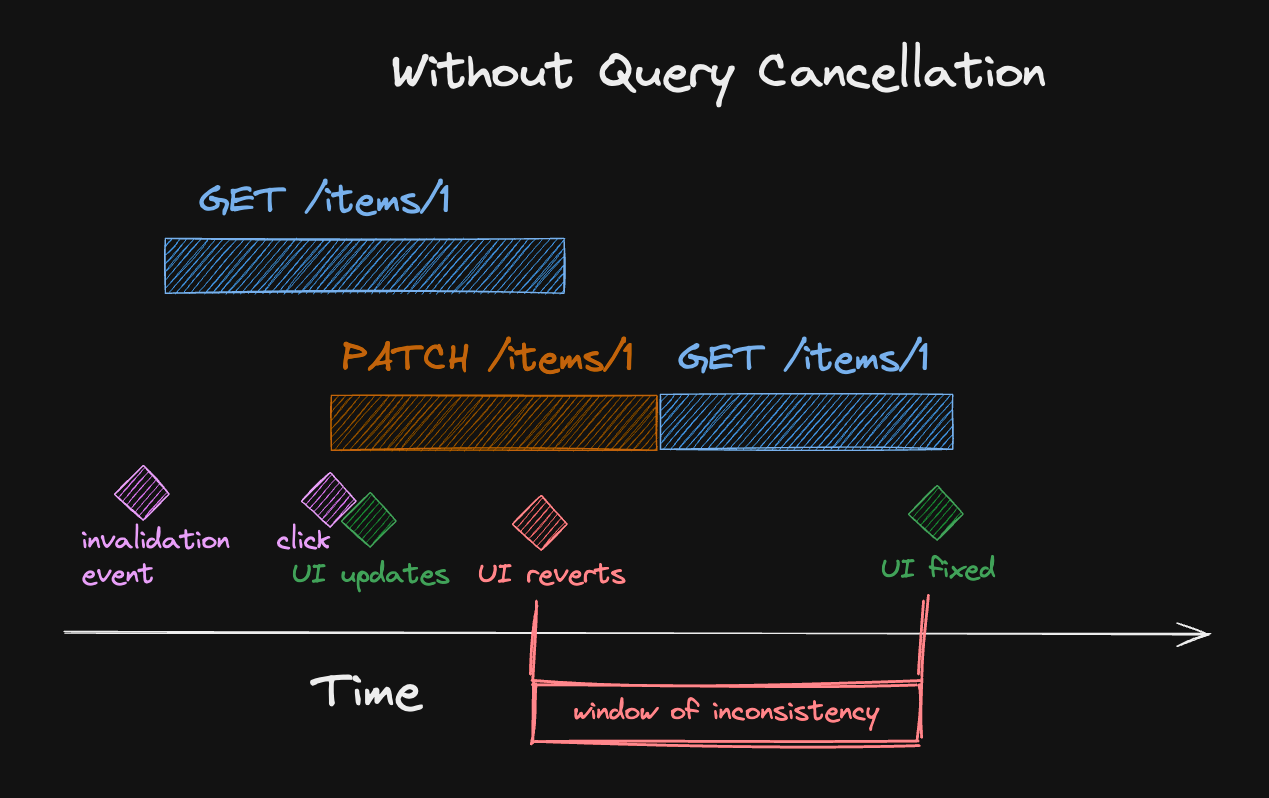 Without Query Cancellation

GET /items/1

PATCH /items/1

GET /items/1

invalidation event

click

UI updates

UI reverts

UI fixed

Time

window of inconsistency